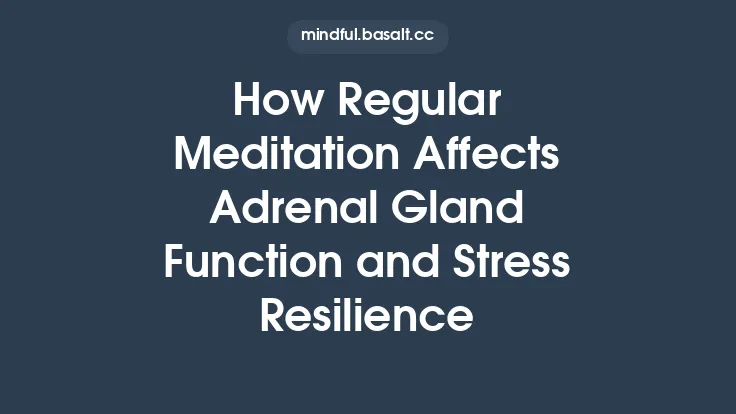 mindful.basalt.cc

How Regular Meditation Affects Adrenal Gland Function and Stress Resilience